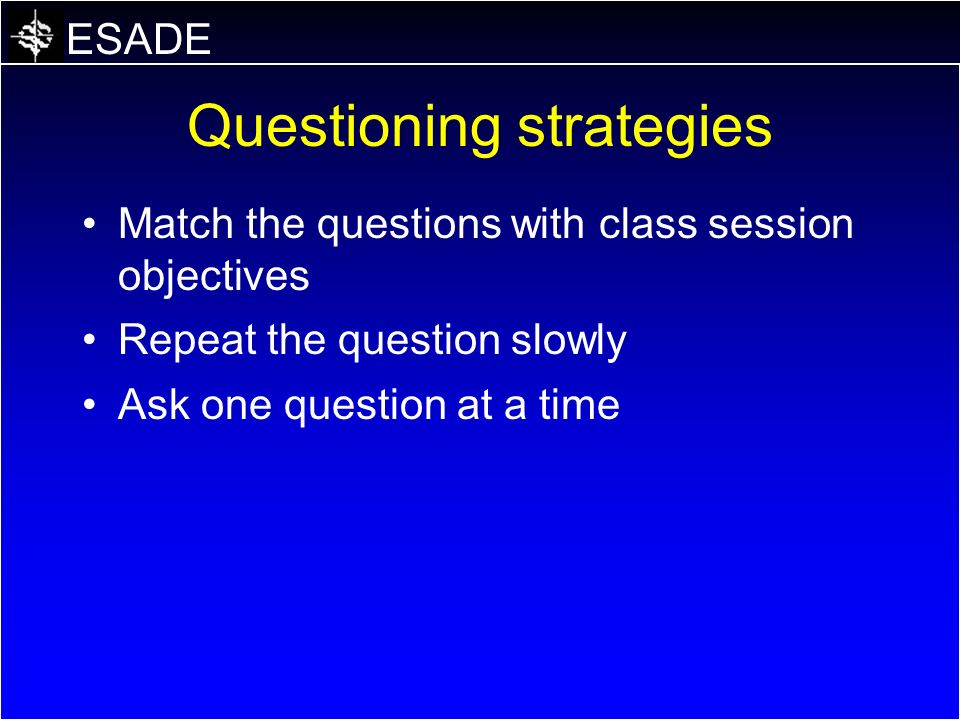 ESADE

Questioning strategies

• Match the questions with class session objectives
• Repeat the question slowly
• Ask one question at a time